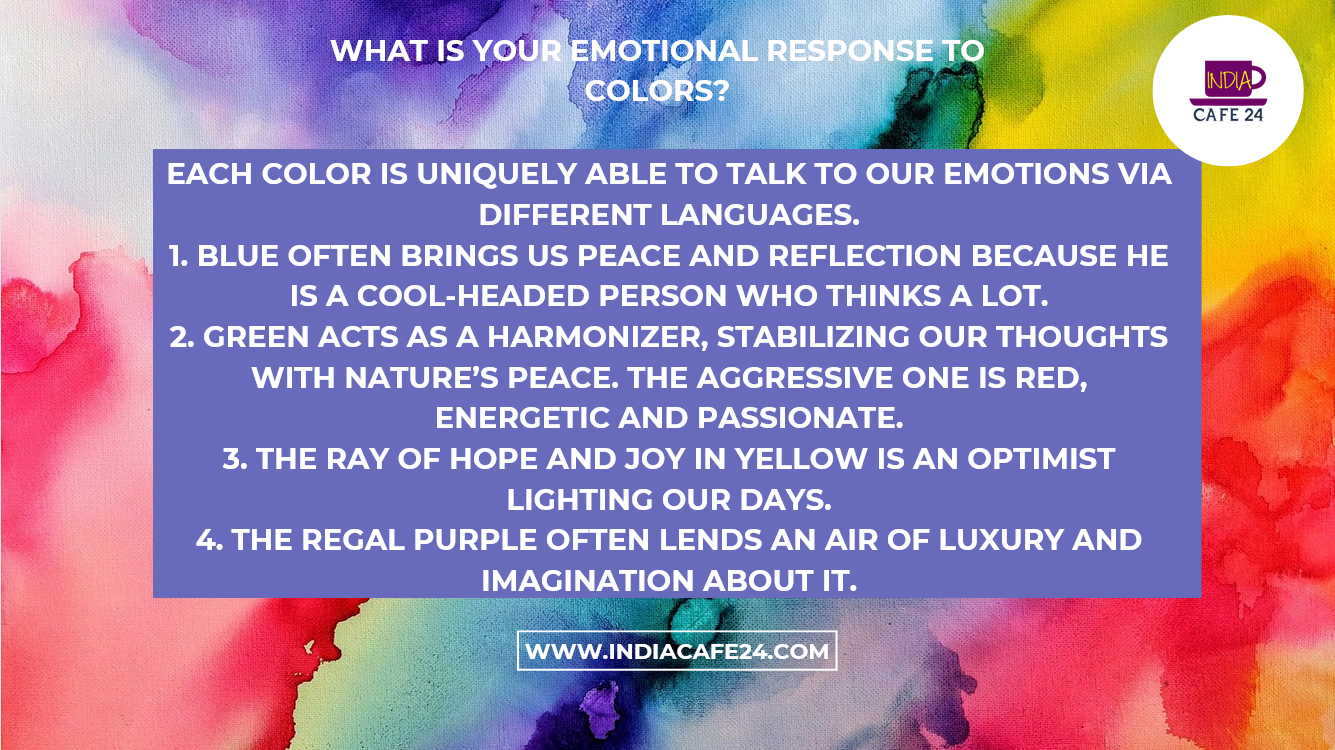 WHAT IS YOUR EMOTIONAL RESPONSE TO COLORS?

INDIA CAFE 24

EACH COLOR IS UNIQUELY ABLE TO TALK TO OUR EMOTIONS VIA DIFFERENT LANGUAGES.
1. BLUE OFTEN BRINGS US PEACE AND REFLECTION BECAUSE HE IS A COOL-HEADED PERSON WHO THINKS A LOT.
2. GREEN ACTS AS A HARMONIZER, STABILIZING OUR THOUGHTS WITH NATURE'S PEACE. THE AGGRESSIVE ONE IS RED, ENERGETIC AND PASSIONATE.
3. THE RAY OF HOPE AND JOY IN YELLOW IS AN OPTIMIST LIGHTING OUR DAYS.
4. THE REGAL PURPLE OFTEN LENDS AN AIR OF LUXURY AND IMAGINATION ABOUT IT.

WWW.INDIACAFE24.COM